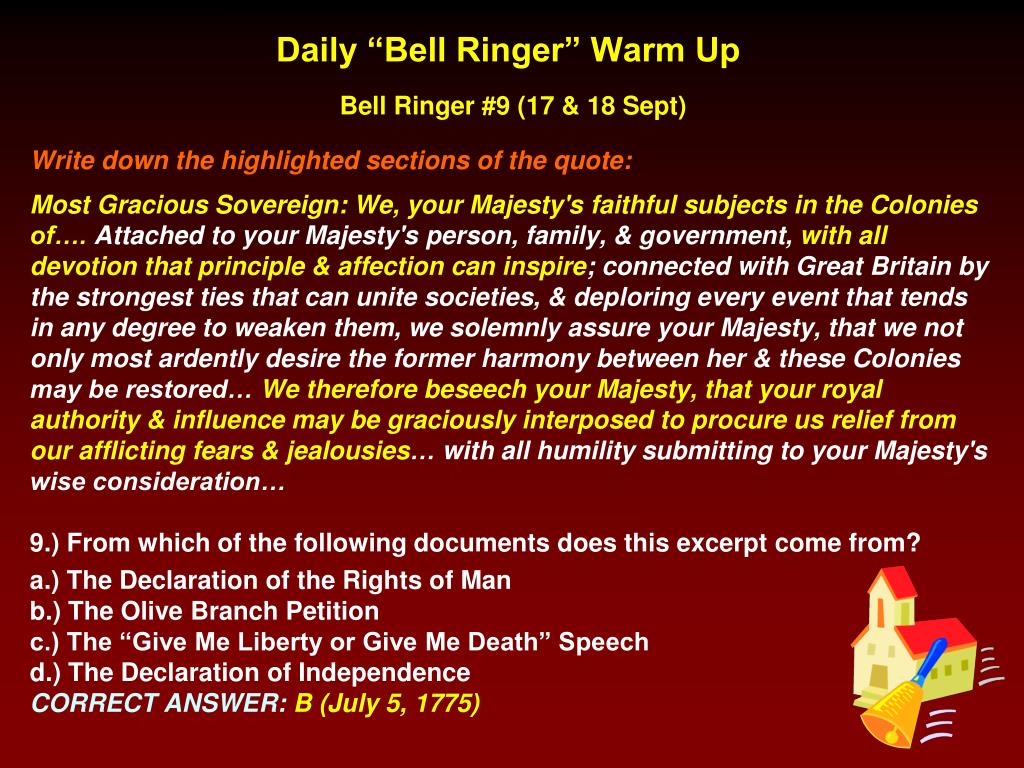 Daily “Bell Ringer” Warm Up

Bell Ringer #9 (17 & 18 Sept)

Write down the highlighted sections of the quote:

Most Gracious Sovereign: We, your Majesty's faithful subjects in the Colonies of…. Attached to your Majesty's person, family, & government, with all devotion that principle & affection can inspire; connected with Great Britain by the strongest ties that can unite societies, & deploring every event that tends in any degree to weaken them, we solemnly assure your Majesty, that we not only most ardently desire the former harmony between her & these Colonies may be restored… We therefore beseech your Majesty, that your royal authority & influence may be graciously interposed to procure us relief from our afflicting fears & jealousies… with all humility submitting to your Majesty's wise consideration…

9.) From which of the following documents does this excerpt come from?

a.) The Declaration of the Rights of Man
b.) The Olive Branch Petition
c.) The “Give Me Liberty or Give Me Death” Speech
d.) The Declaration of Independence
CORRECT ANSWER: B (July 5, 1775)